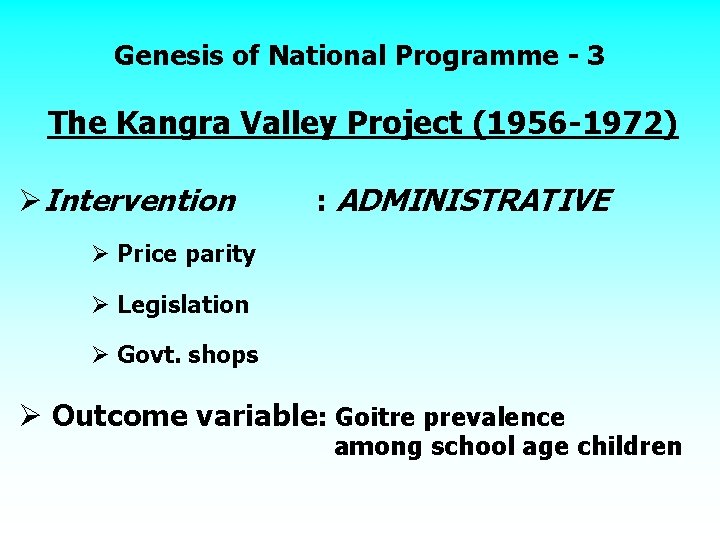 Genesis of National Programme - 3

The Kangra Valley Project (1956-1972)

➢ Intervention : ADMINISTRATIVE

➢ Price parity

➢ Legislation

➢ Govt. shops

➢ Outcome variable: Goitre prevalence among school age children